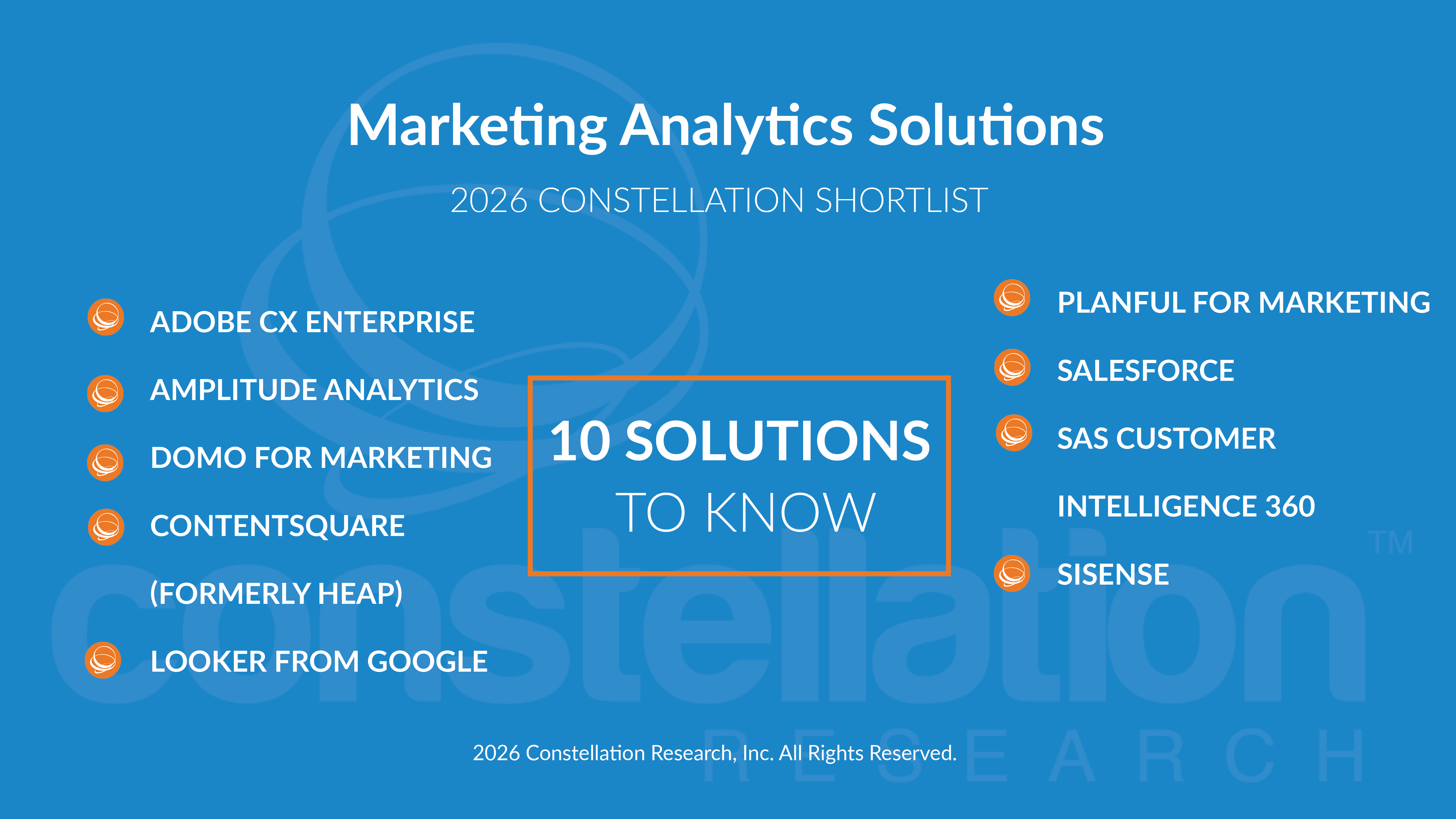 Marketing Analytics Solutions

2026 CONSTELLATION SHORTLIST

ADOBE CX ENTERPRISE

AMPLITUDE ANALYTICS

DOMO FOR MARKETING

CONTENTSQUARE (FORMERLY HEAP)

LOOKER FROM GOOGLE

10 SOLUTIONS TO KNOW

PLANFUL FOR MARKETING

SALESFORCE

SAS CUSTOMER INTELLIGENCE 360

SISENSE

constellation™ RESEARCH

2026 Constellation Research, Inc. All Rights Reserved.